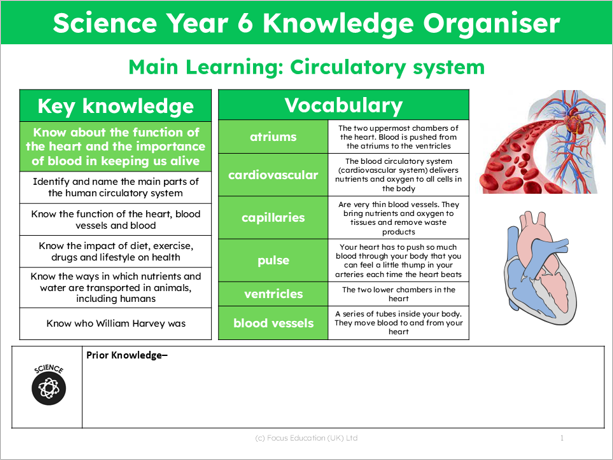 Science Year 6 Knowledge Organiser

Main Learning: Circulatory system

| Key knowledge |
|---|
| Know about the function of the heart and the importance of blood in keeping us alive |
| Identify and name the main parts of the human circulatory system |
| Know the function of the heart, blood vessels and blood |
| Know the impact of diet, exercise, drugs and lifestyle on health |
| Know the ways in which nutrients and water are transported in animals, including humans |
| Know who William Harvey was |

| Vocabulary | |
|---|---|
| atriums | The two uppermost chambers of the heart. Blood is pushed from the atriums to the ventricles |
| cardiovascular | The blood circulatory system (cardiovascular system) delivers nutrients and oxygen to all cells in the body |
| capillaries | Are very thin blood vessels. They bring nutrients and oxygen to tissues and remove waste products |
| pulse | Your heart has to push so much blood through your body that you can feel a little thump in your arteries each time the heart beats |
| ventricles | The two lower chambers in the heart |
| blood vessels | A series of tubes inside your body. They move blood to and from your heart |

SCIENCE

Prior Knowledge–

(c) Focus Education (UK) Ltd

1